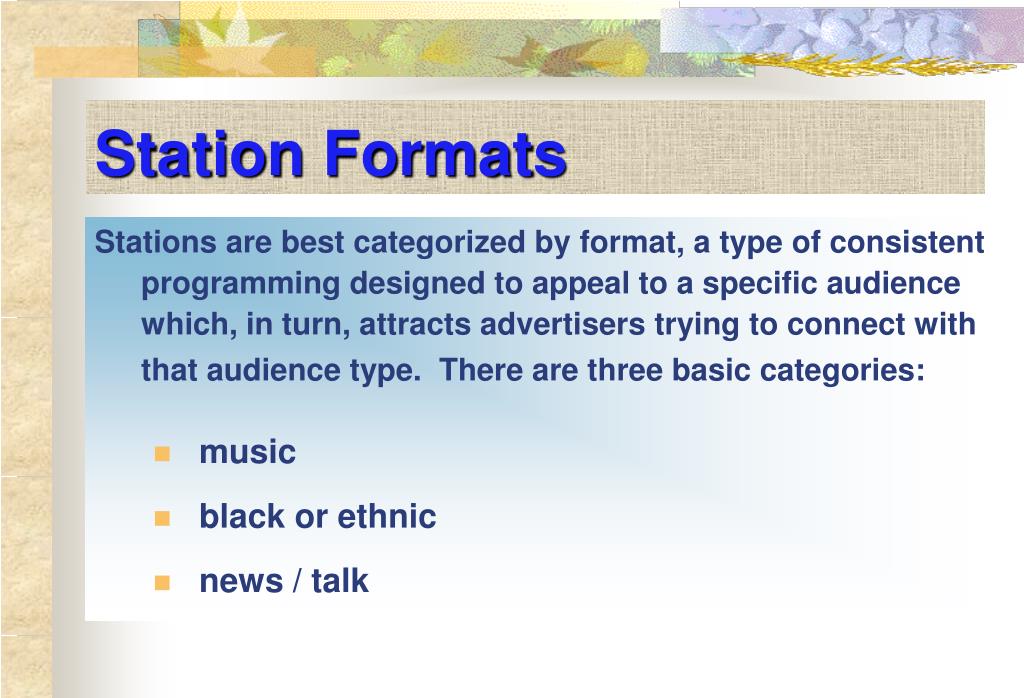 Station Formats

Stations are best categorized by format, a type of consistent programming designed to appeal to a specific audience which, in turn, attracts advertisers trying to connect with that audience type.  There are three basic categories:

- music
- black or ethnic
- news / talk